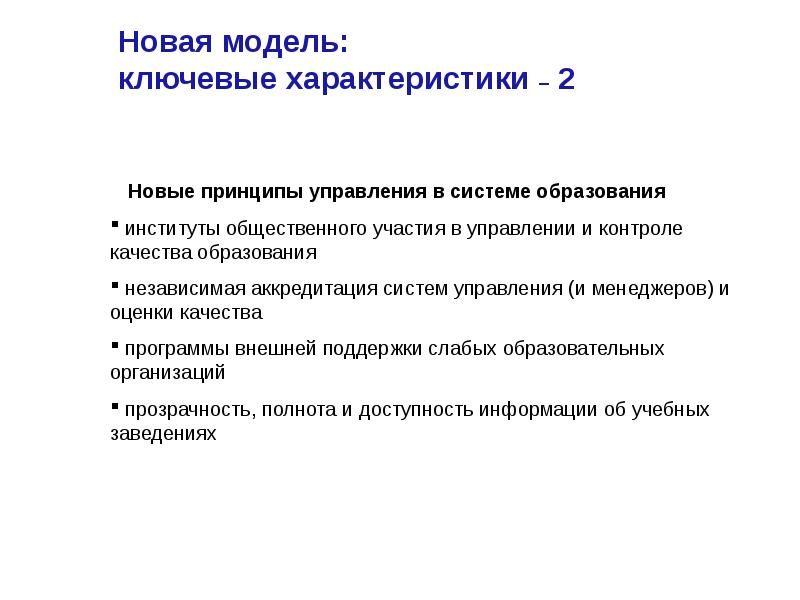 Новая модель:
ключевые характеристики – 2

Новые принципы управления в системе образования

▪ институты общественного участия в управлении и контроле качества образования

▪ независимая аккредитация систем управления (и менеджеров) и оценки качества

▪ программы внешней поддержки слабых образовательных организаций

▪ прозрачность, полнота и доступность информации об учебных заведениях